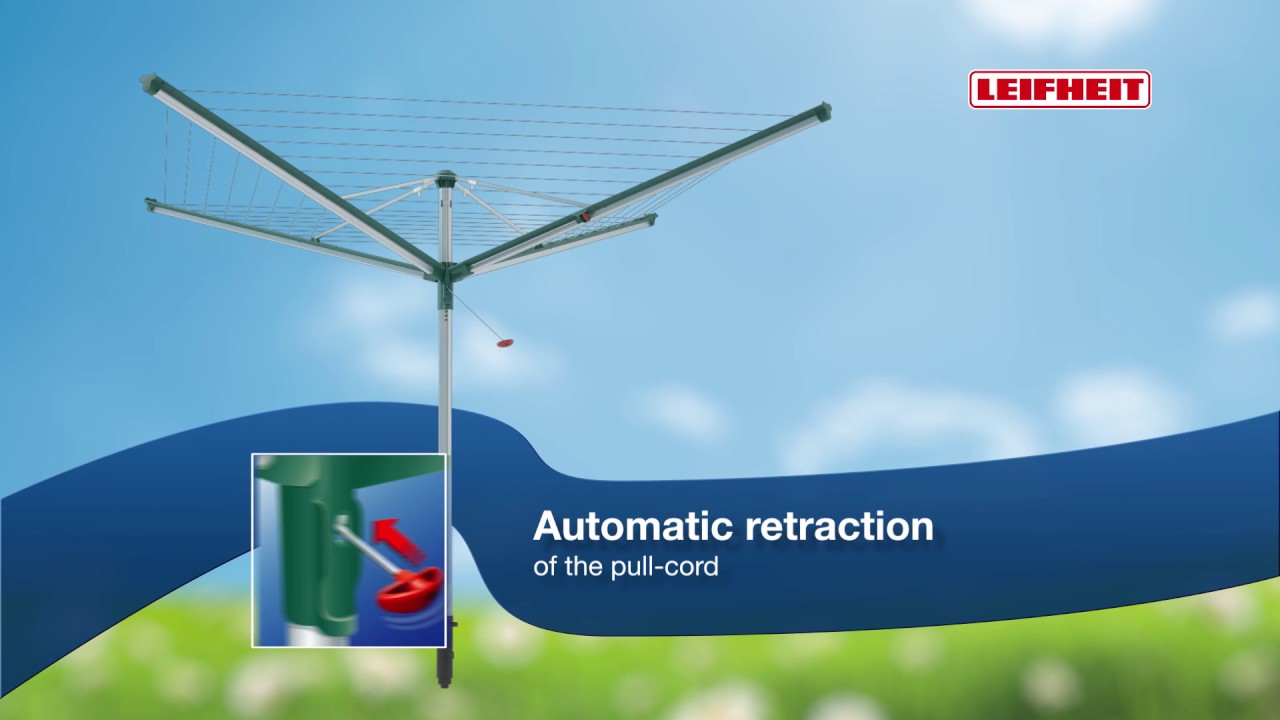 LEIFHEIT

Automatic retraction
of the pull-cord